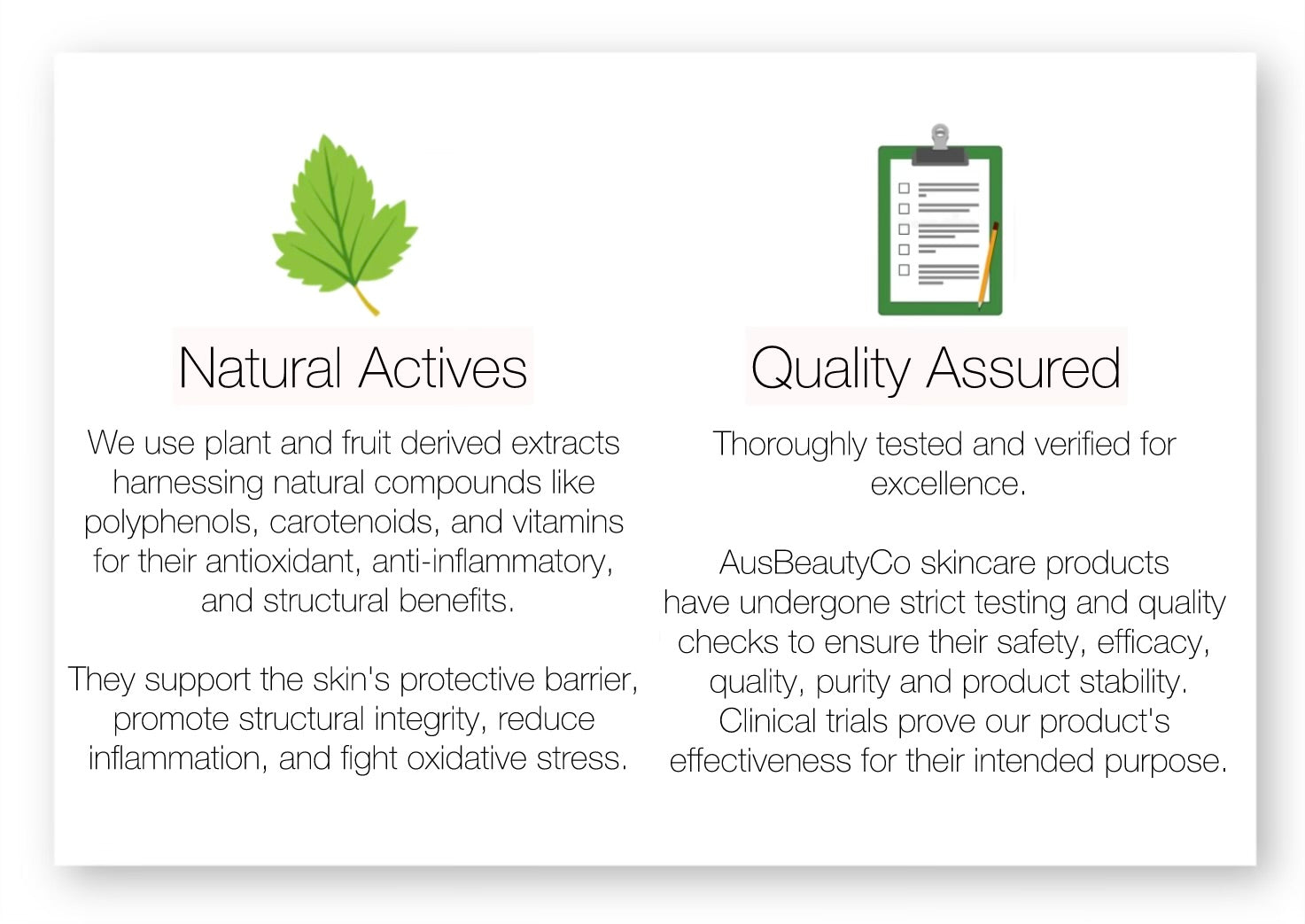 Natural Actives

We use plant and fruit derived extracts harnessing natural compounds like polyphenols, carotenoids, and vitamins for their antioxidant, anti-inflammatory, and structural benefits.

They support the skin's protective barrier, promote structural integrity, reduce inflammation, and fight oxidative stress.

Quality Assured

Thoroughly tested and verified for excellence.

AusBeautyCo skincare products have undergone strict testing and quality checks to ensure their safety, efficacy, quality, purity and product stability. Clinical trials prove our product's effectiveness for their intended purpose.